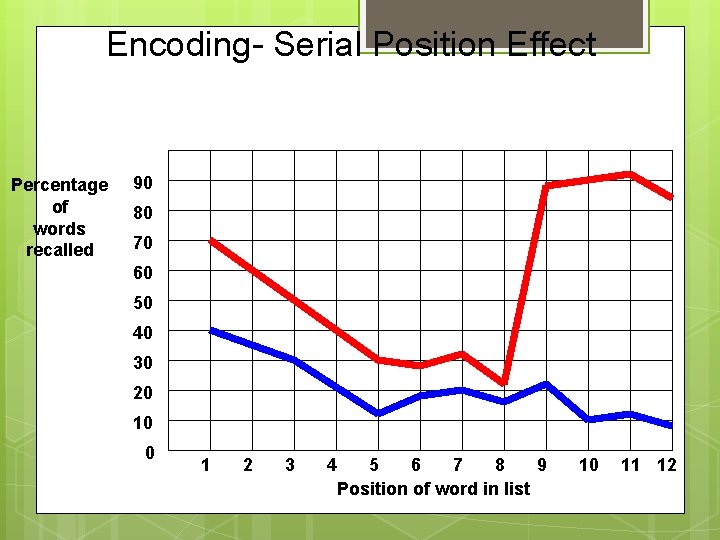 Encoding- Serial Position Effect

Percentage of words recalled

90
80
70
60
50
40
30
20
10
0

1 2 3 4 5 6 7 8 9 10 11 12

Position of word in list